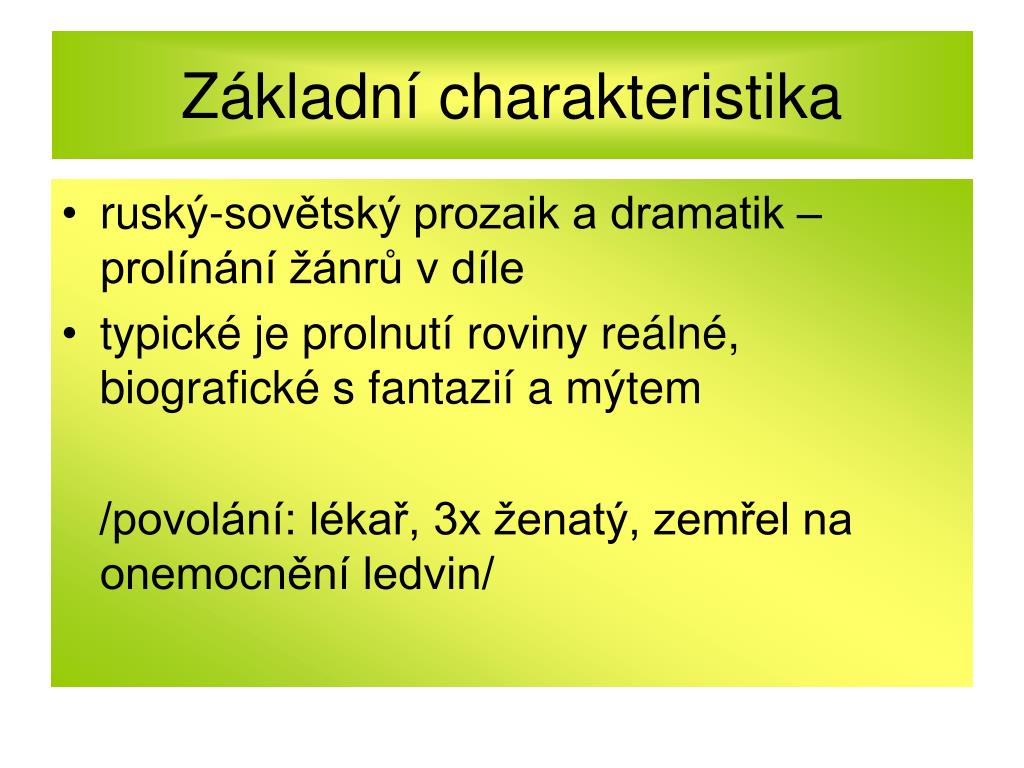 Základní charakteristika

• ruský-sovětský prozaik a dramatik – prolínání žánrů v díle
• typické je prolnutí roviny reálné, biografické s fantazií a mýtem

/povolání: lékař, 3x ženatý, zemřel na onemocnění ledvin/